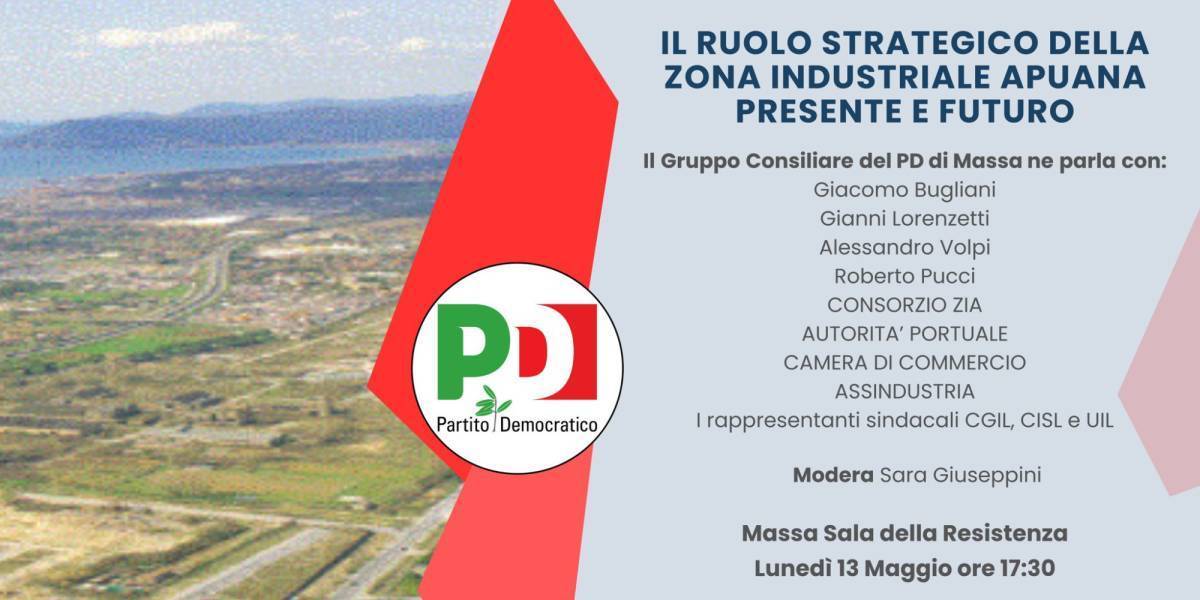 PD
Partito Democratico

IL RUOLO STRATEGICO DELLA ZONA INDUSTRIALE APUANA PRESENTE E FUTURO

Il Gruppo Consiliare del PD di Massa ne parla con:
Giacomo Bugliani
Gianni Lorenzetti
Alessandro Volpi
Roberto Pucci
CONSORZIO ZIA
AUTORITA' PORTUALE
CAMERA DI COMMERCIO
ASSINDUSTRIA
I rappresentanti sindacali CGIL, CISL e UIL

Modera Sara Giuseppini

Massa Sala della Resistenza
Lunedì 13 Maggio ore 17:30